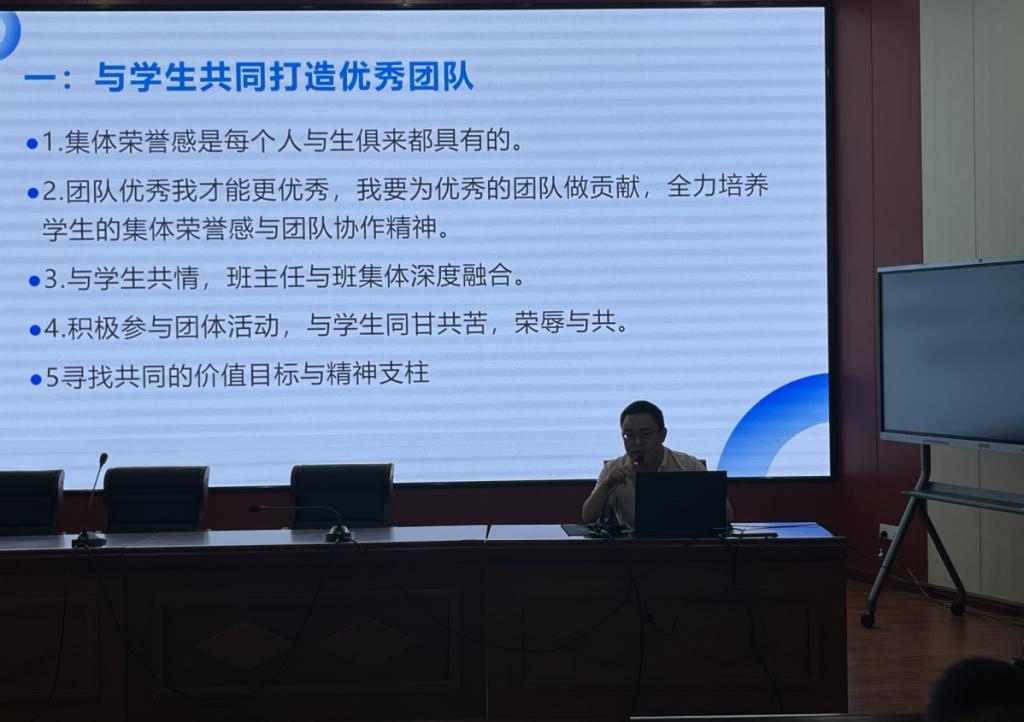 一：与学生共同打造优秀团队

●1.集体荣誉感是每个人与生俱来都具有的。

●2.团队优秀我才能更优秀，我要为优秀的团队做贡献，全力培养学生的集体荣誉感与团队协作精神。

●3.与学生共情，班主任与班集体深度融合。

●4.积极参与团体活动，与学生同甘共苦，荣辱与共。

●5寻找共同的价值目标与精神支柱